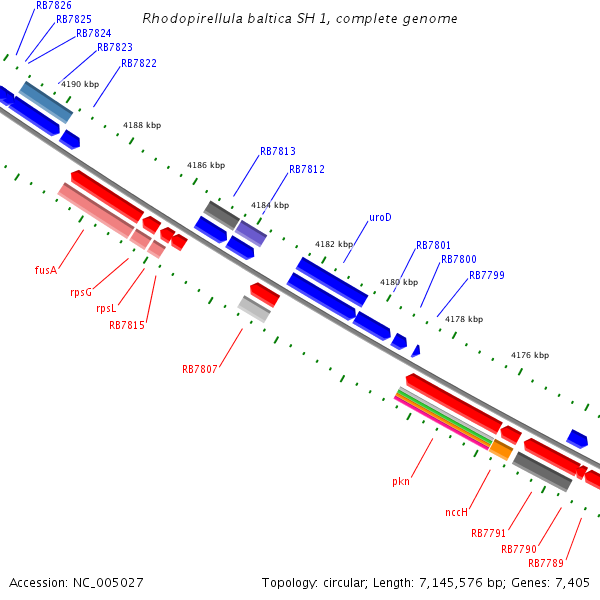 Rhodopirellula baltica SH 1, complete genome

RB7826
RB7825
RB7824
RB7823
RB7822
4190 kbp
4188 kbp
4186 kbp
RB7813
RB7812
4184 kbp
uroD
4182 kbp
RB7801
RB7800
RB7799
4180 kbp
4178 kbp
4176 kbp
fusA
rpsG
rpsL
RB7815
RB7807
pkn
nccH
RB7791
RB7790
RB7789

Accession: NC_005027

Topology: circular; Length: 7,145,576 bp; Genes: 7,405